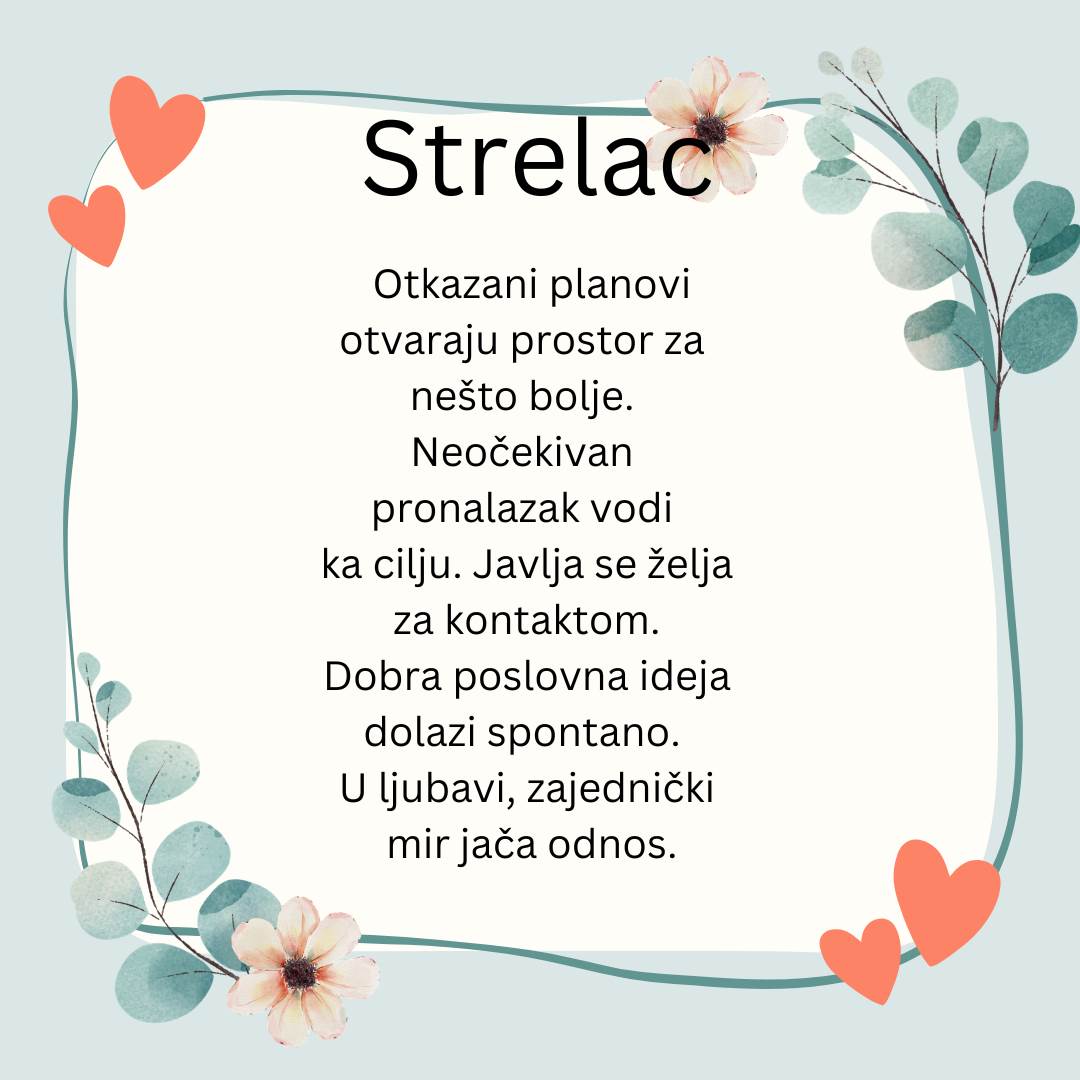 Strelac

Otkazani planovi otvaraju prostor za nešto bolje. Neočekivan pronalazak vodi ka cilju. Javlja se želja za kontaktom. Dobra poslovna ideja dolazi spontano. U ljubavi, zajednički mir jača odnos.